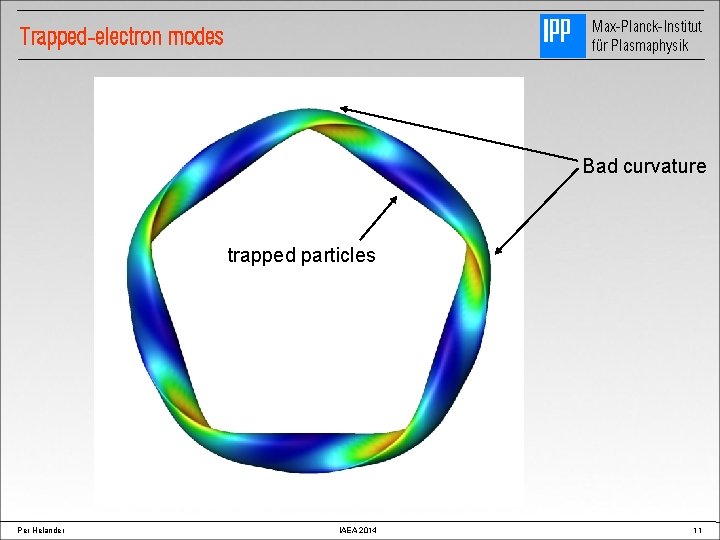 Trapped-electron modes

IPP Max-Planck-Institut für Plasmaphysik

Bad curvature

trapped particles

Per Helander

IAEA 2014

11